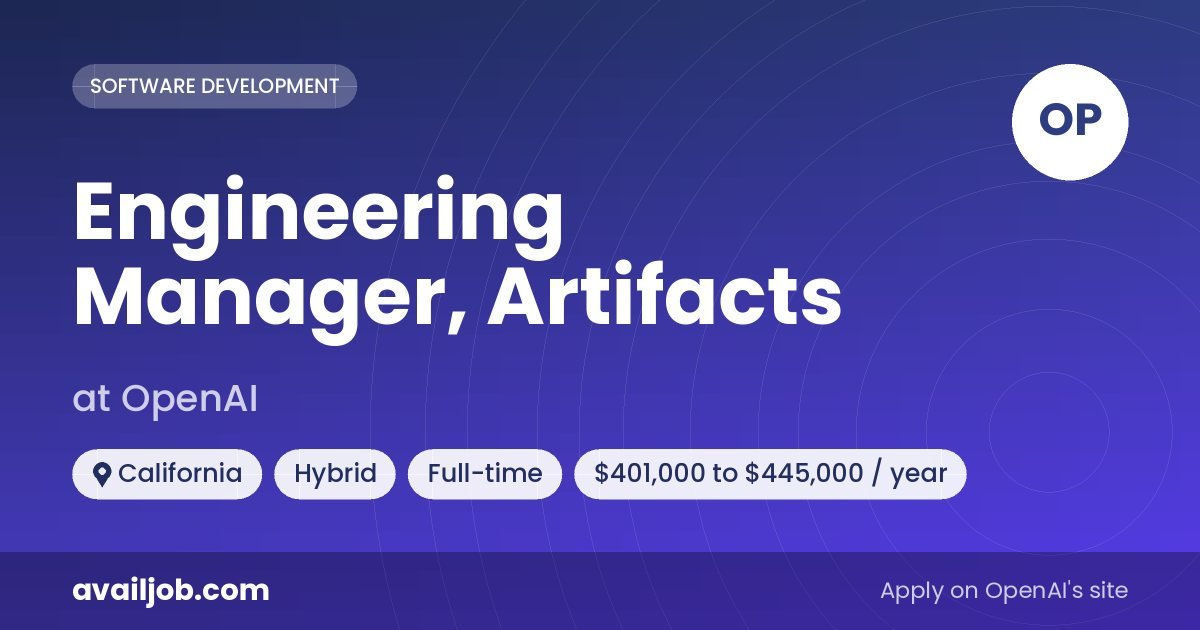 SOFTWARE DEVELOPMENT

OP

Engineering Manager, Artifacts

at OpenAI

California

Hybrid

Full-time

\$401,000 to \$445,000 / year

availjob.com

Apply on OpenAI's site